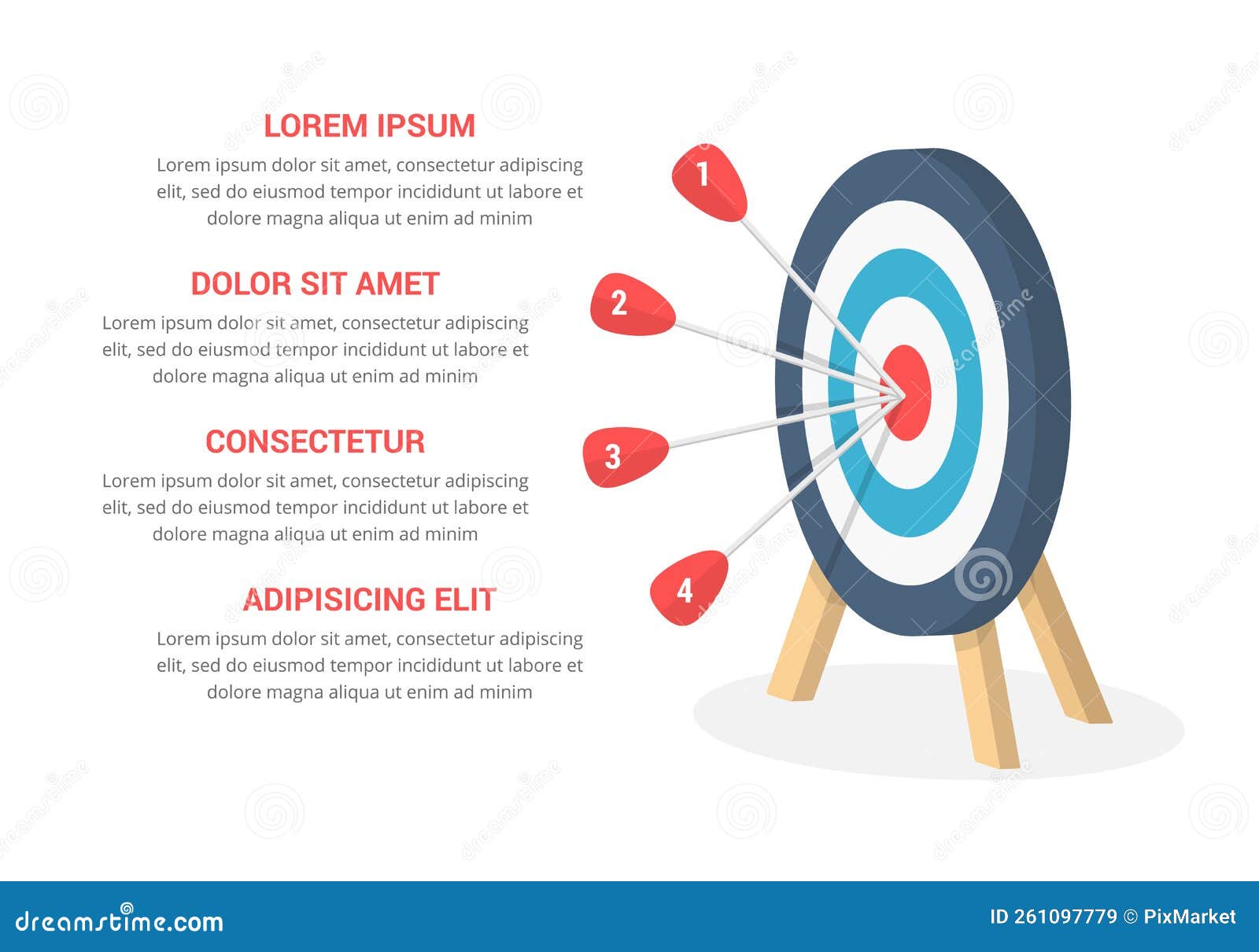 LOREM IPSUM
Lorem ipsum dolor sit amet, consectetur adipiscing elit, sed do eiusmod tempor incididunt ut labore et dolore magna aliqua ut enim ad minim

DOLOR SIT AMET
Lorem ipsum dolor sit amet, consectetur adipiscing elit, sed do eiusmod tempor incididunt ut labore et dolore magna aliqua ut enim ad minim

CONSECTETUR
Lorem ipsum dolor sit amet, consectetur adipiscing elit, sed do eiusmod tempor incididunt ut labore et dolore magna aliqua ut enim ad minim

ADIPISICING ELIT
Lorem ipsum dolor sit amet, consectetur adipiscing elit, sed do eiusmod tempor incididunt ut labore et dolore magna aliqua ut enim ad minim

1
2
3
4

dreamstime.com
ID 261097779 © PixMarket